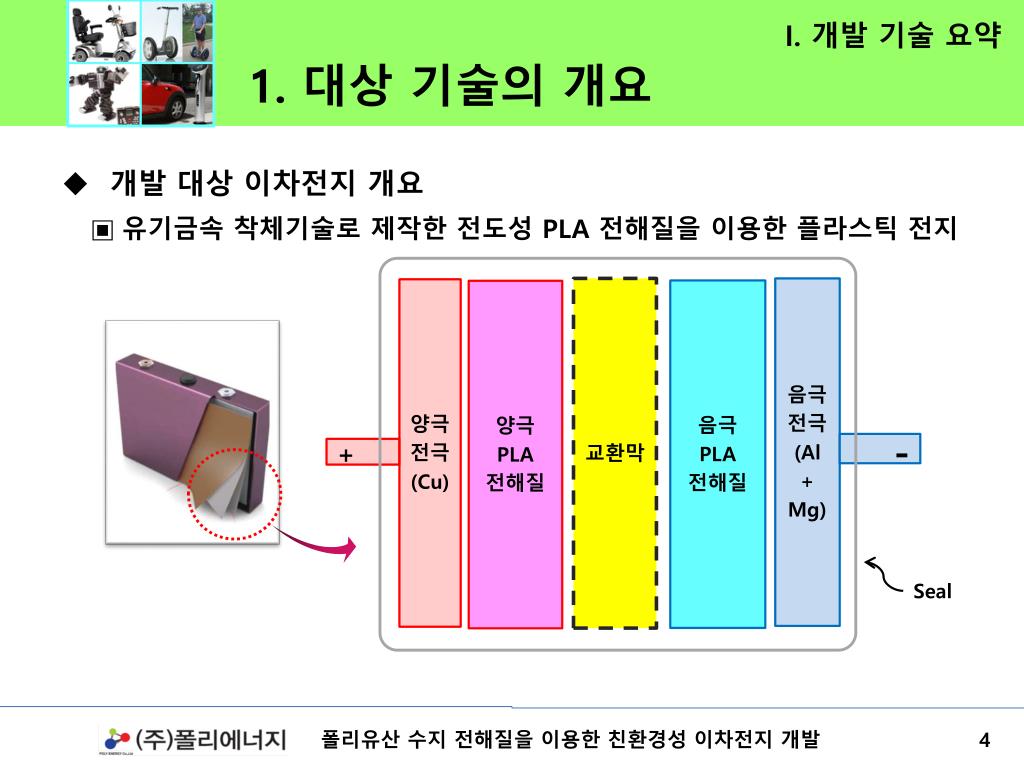 I. 개발 기술 요약

1. 대상 기술의 개요

◆ 개발 대상 이차전지 개요

▣ 유기금속 착체기술로 제작한 전도성 PLA 전해질을 이용한 플라스틱 전지

+

양극 전극 (Cu)

양극 PLA 전해질

교환막

음극 PLA 전해질

음극 전극 (Al + Mg)

-

Seal

(주)폴리에너지

폴리유산 수지 전해질을 이용한 친환경성 이차전지 개발

4